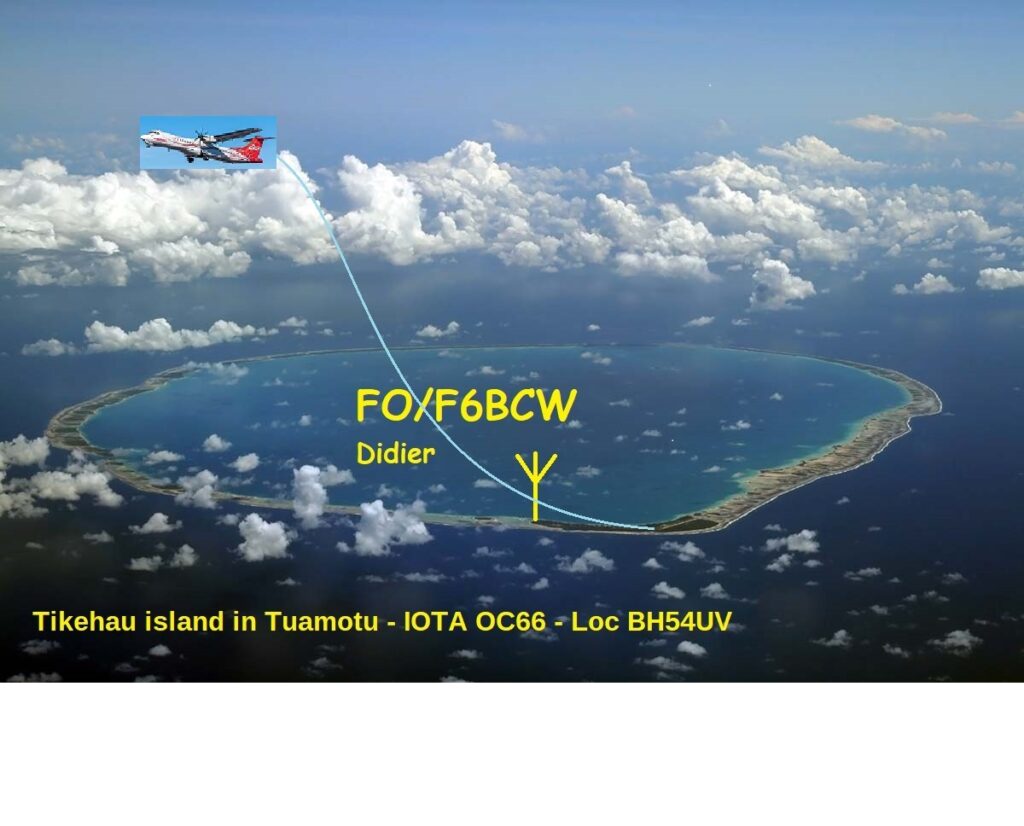 FO/F6BCW
Didier

Tikehau island in Tuamotu - IOTA OC66 - Loc BH54UV